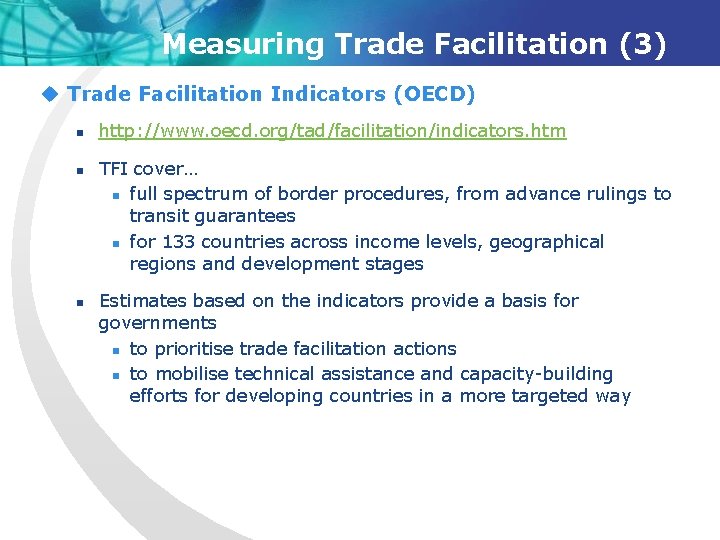 Measuring Trade Facilitation (3)

Trade Facilitation Indicators (OECD)

http://www.oecd.org/tad/facilitation/indicators.htm

TFI cover…

full spectrum of border procedures, from advance rulings to transit guarantees

for 133 countries across income levels, geographical regions and development stages

Estimates based on the indicators provide a basis for governments

to prioritise trade facilitation actions

to mobilise technical assistance and capacity-building efforts for developing countries in a more targeted way